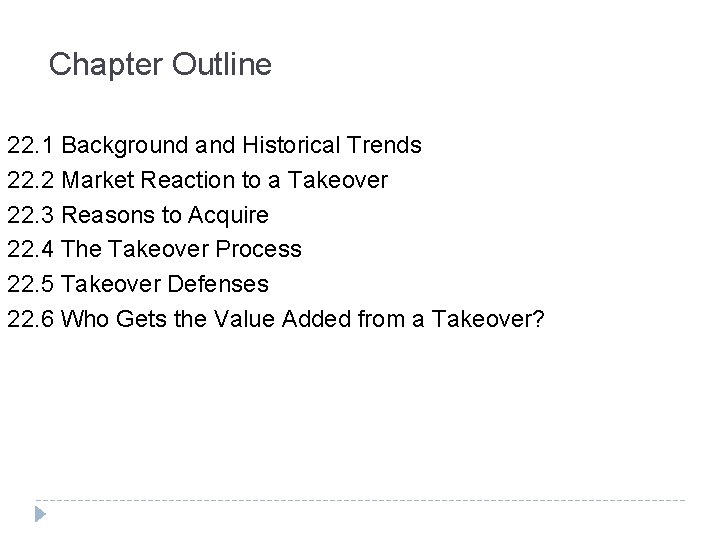 Chapter Outline

22.1 Background and Historical Trends
22.2 Market Reaction to a Takeover
22.3 Reasons to Acquire
22.4 The Takeover Process
22.5 Takeover Defenses
22.6 Who Gets the Value Added from a Takeover?